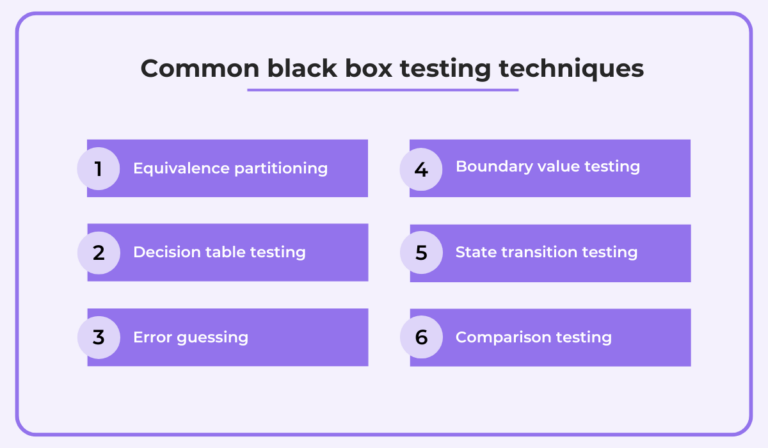 Common black box testing techniques

1 Equivalence partitioning

2 Decision table testing

3 Error guessing

4 Boundary value testing

5 State transition testing

6 Comparison testing